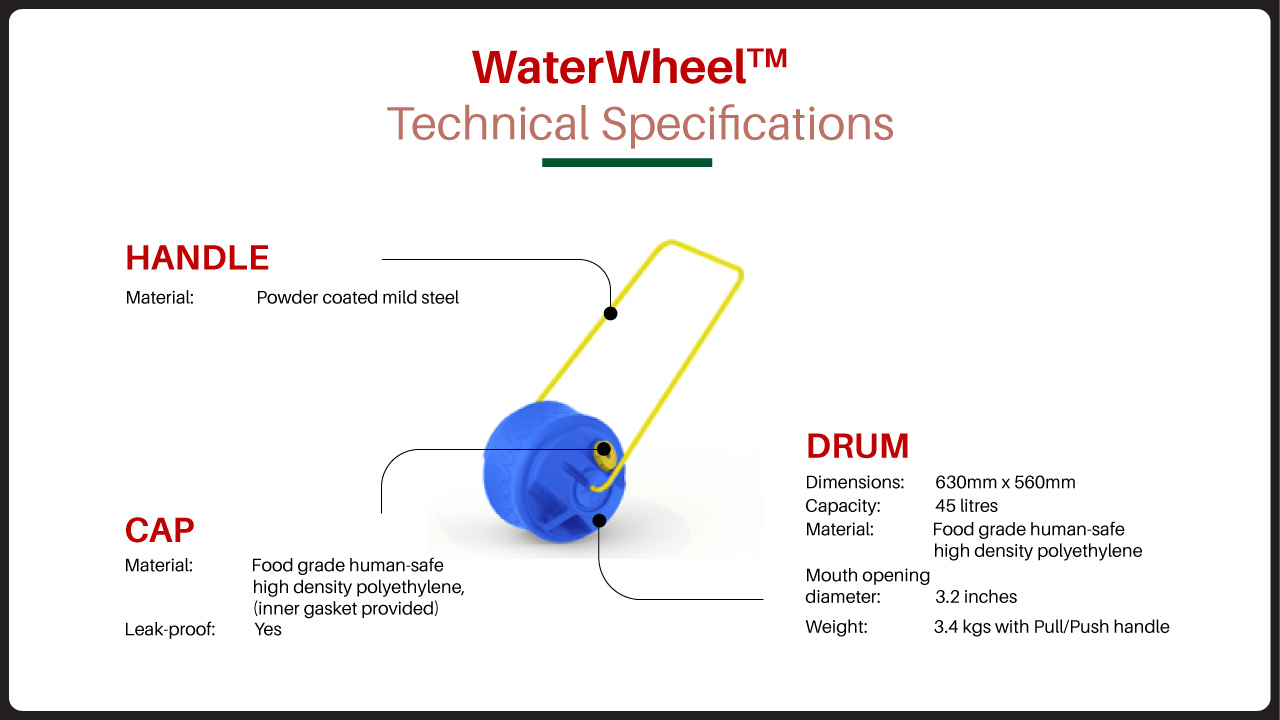 WaterWheel™
Technical Specifications

HANDLE
Material: Powder coated mild steel

CAP
Material: Food grade human-safe high density polyethylene, (inner gasket provided)
Leak-proof: Yes

DRUM
Dimensions: 630mm x 560mm
Capacity: 45 litres
Material: Food grade human-safe high density polyethylene
Mouth opening diameter: 3.2 inches
Weight: 3.4 kgs with Pull/Push handle